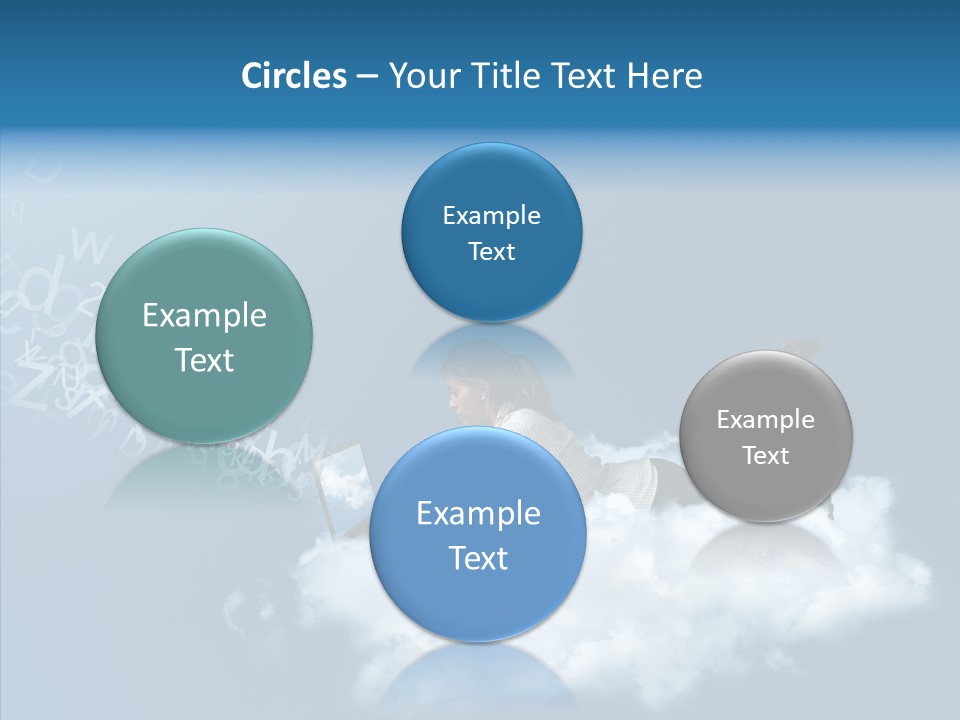 Circles – Your Title Text Here

Example Text

Example Text

Example Text

Example Text